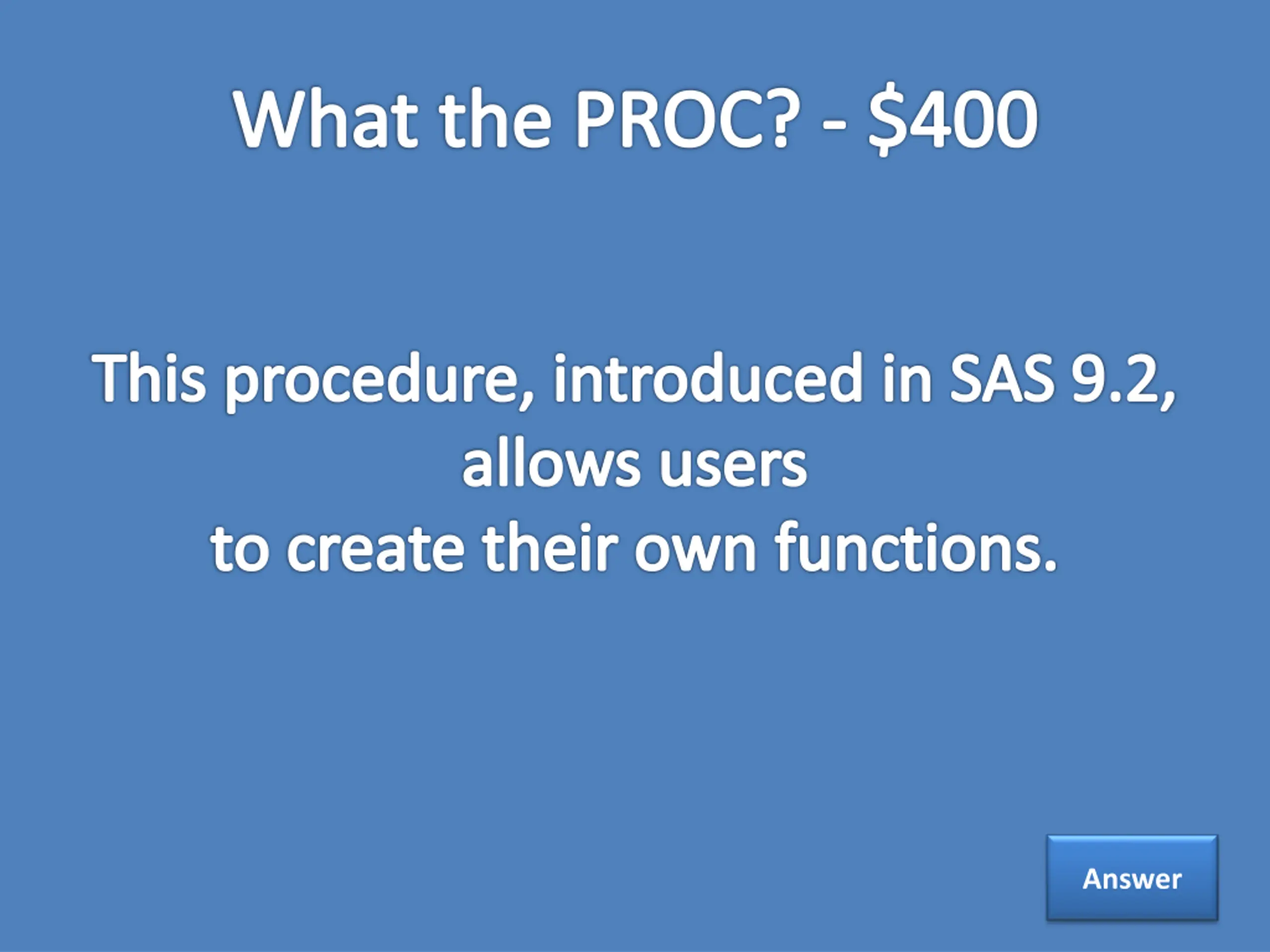 What the PROC? - \$400

This procedure, introduced in SAS 9.2, allows users to create their own functions.

Answer